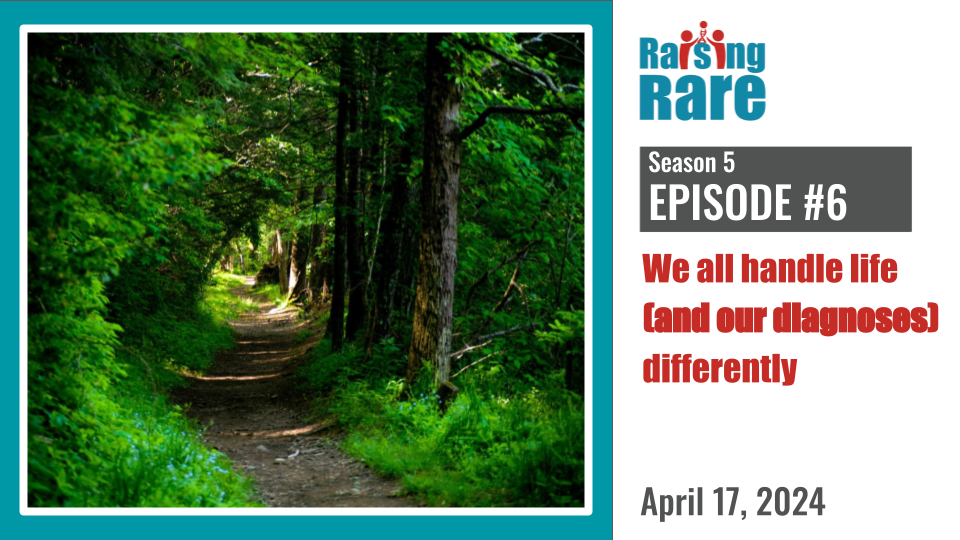 Raising Rare

Season 5
EPISODE #6

We all handle life (and our diagnoses) differently

April 17, 2024